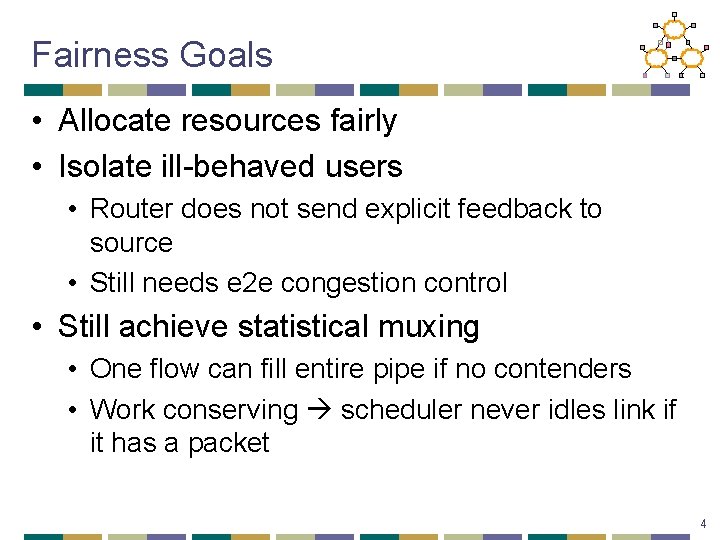 Fairness Goals

• Allocate resources fairly
• Isolate ill-behaved users
  • Router does not send explicit feedback to source
  • Still needs e2e congestion control
• Still achieve statistical muxing
  • One flow can fill entire pipe if no contenders
  • Work conserving → scheduler never idles link if it has a packet

4